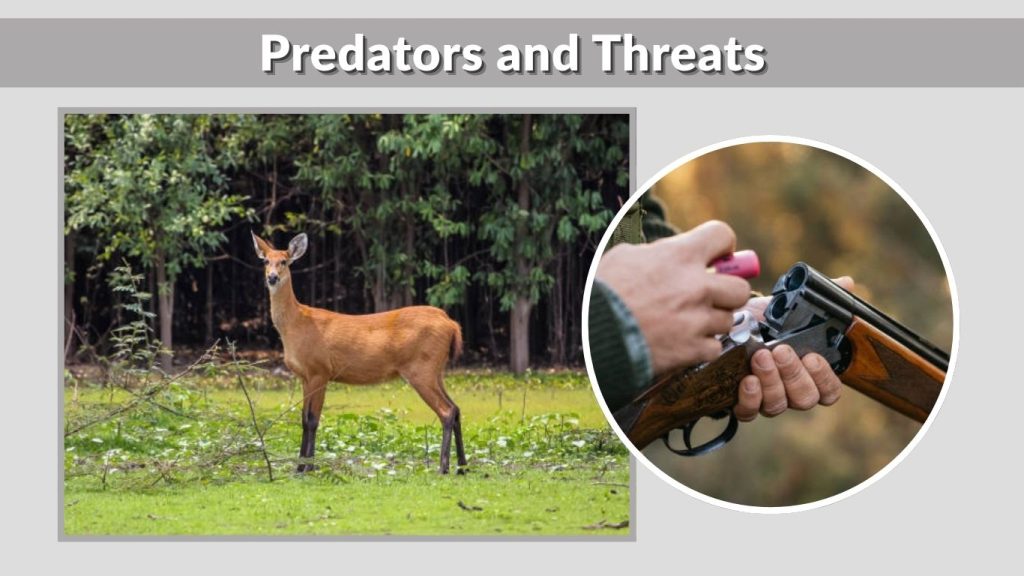 Predators and Threats